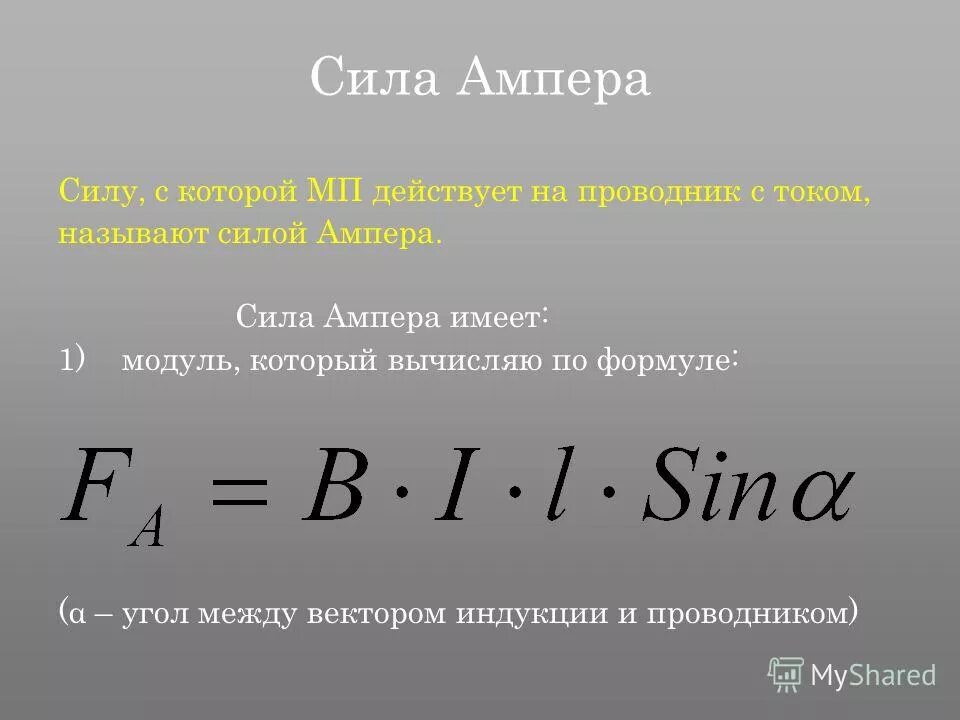 Сила Ампера

Силу, с которой МП действует на проводник с током, называют силой Ампера.

Сила Ампера имеет:

1) модуль, который вычисляю по формуле:

$F_A = B \cdot I \cdot l \cdot Sin\alpha$

(α – угол между вектором индукции и проводником)

MyShared